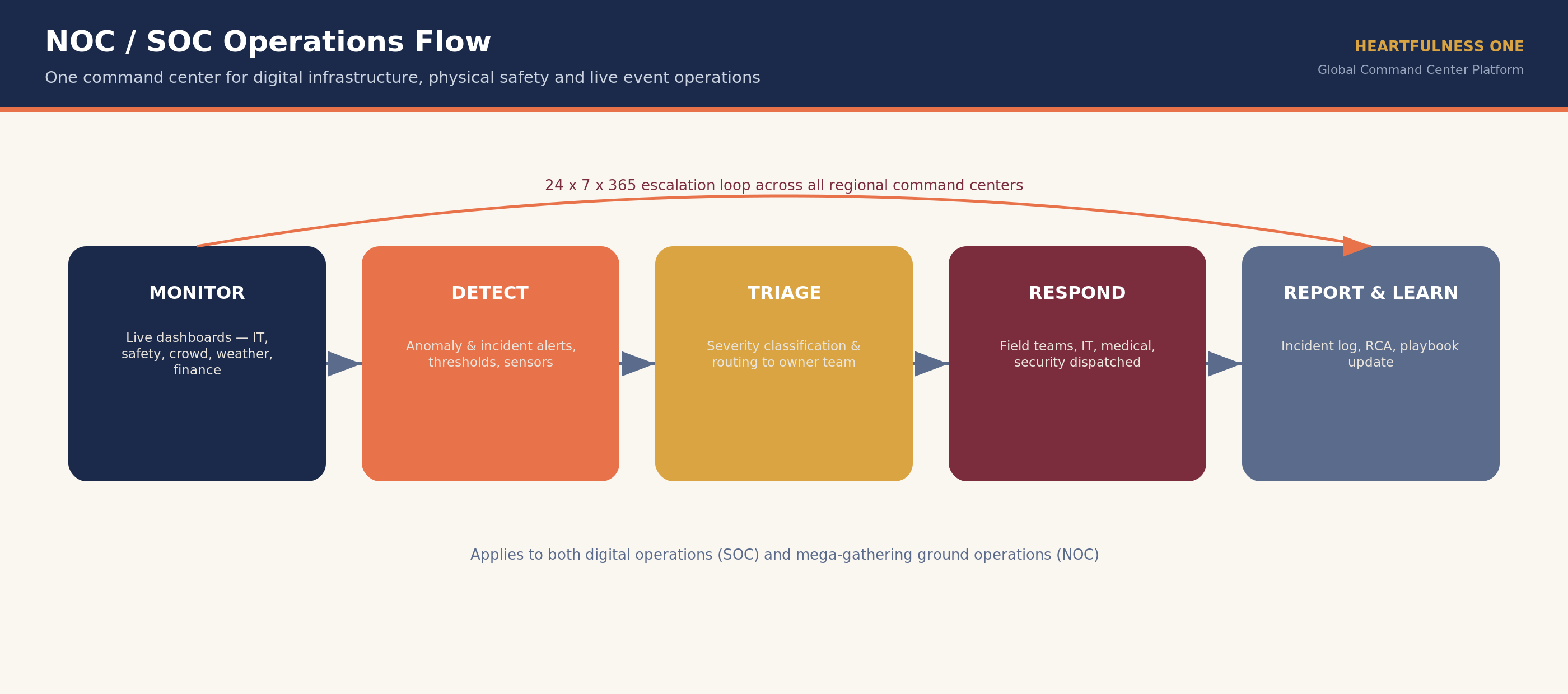 NOC / SOC Operations Flow

One command center for digital infrastructure, physical safety and live event operations

HEARTFULNESS ONE

Global Command Center Platform

24 x 7 x 365 escalation loop across all regional command centers

MONITOR

Live dashboards — IT, safety, crowd, weather, finance

DETECT

Anomaly & incident alerts, thresholds, sensors

TRIAGE

Severity classification & routing to owner team

RESPOND

Field teams, IT, medical, security dispatched

REPORT & LEARN

Incident log, RCA, playbook update

Applies to both digital operations (SOC) and mega-gathering ground operations (NOC)